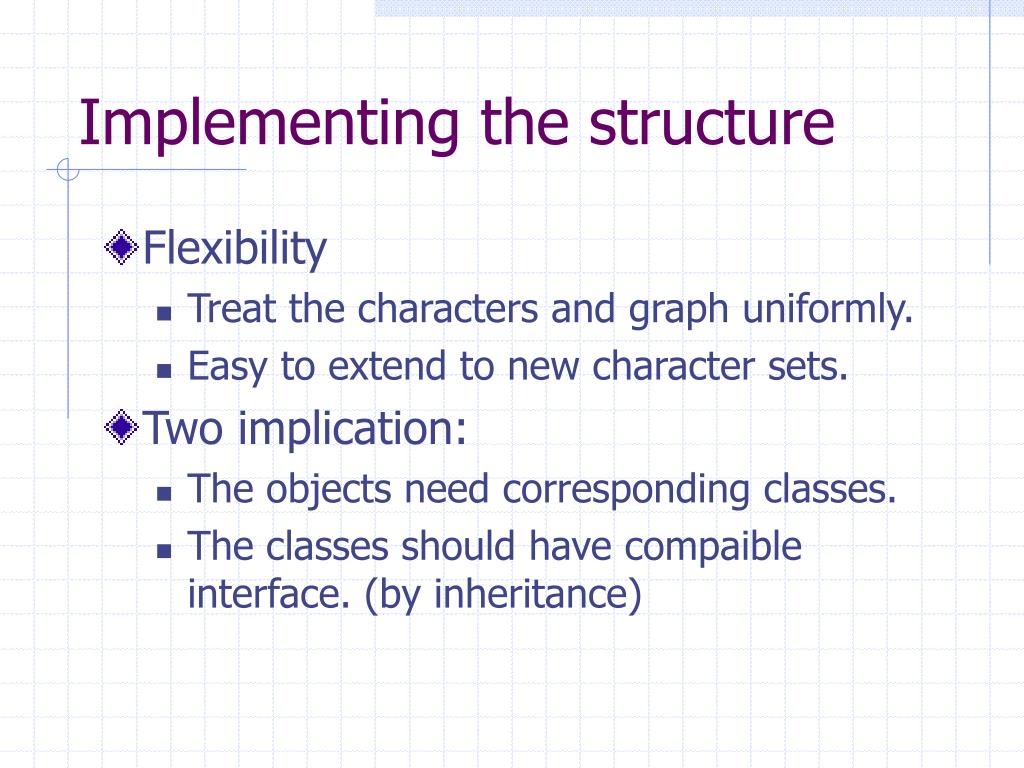 Implementing the structure

Flexibility

Treat the characters and graph uniformly.

Easy to extend to new character sets.

Two implication:

The objects need corresponding classes.

The classes should have compaible interface. (by inheritance)